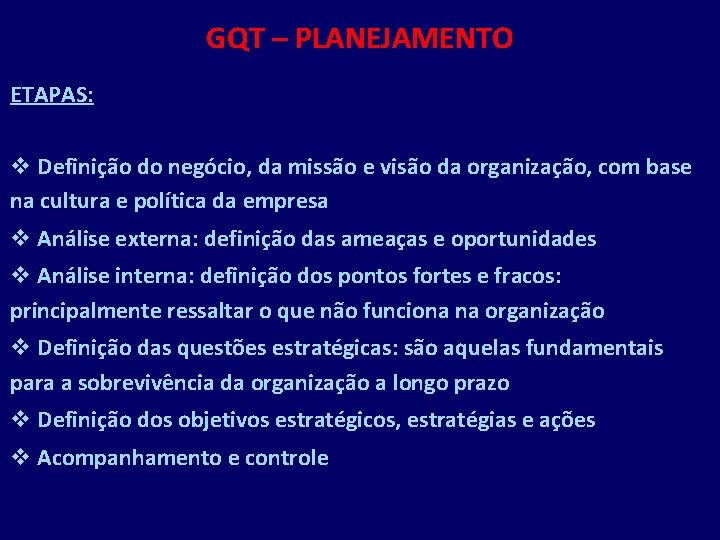 GQT – PLANEJAMENTO

ETAPAS:

❖ Definição do negócio, da missão e visão da organização, com base na cultura e política da empresa
❖ Análise externa: definição das ameaças e oportunidades
❖ Análise interna: definição dos pontos fortes e fracos: principalmente ressaltar o que não funciona na organização
❖ Definição das questões estratégicas: são aquelas fundamentais para a sobrevivência da organização a longo prazo
❖ Definição dos objetivos estratégicos, estratégias e ações
❖ Acompanhamento e controle